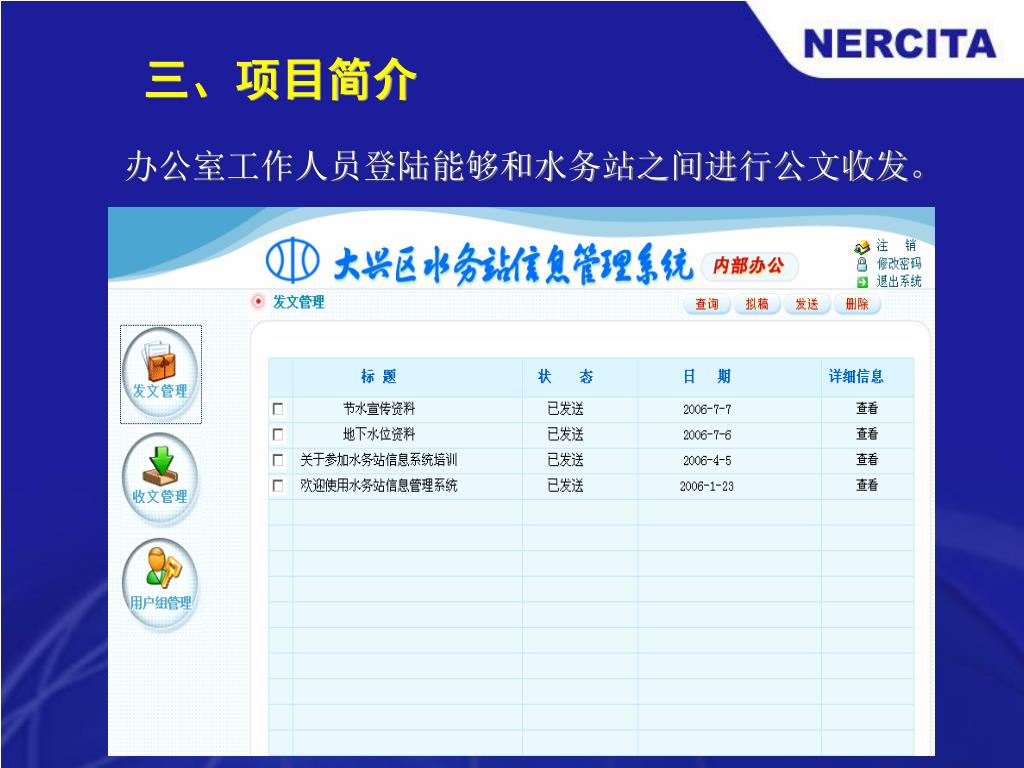 NERCITA

三、项目简介

办公室工作人员登陆能够和水务站之间进行公文收发。

大兴区水务站信息管理系统 内部办公

注 销
修改密码
退出系统

发文管理

查询 拟稿 发送 删除

发文管理

收文管理

用户组管理

| | 标 题 | 状 态 | 日 期 | 详细信息 |
|---|---|---|---|---|
| ☐ | 节水宣传资料 | 已发送 | 2006-7-7 | 查看 |
| ☐ | 地下水位资料 | 已发送 | 2006-7-6 | 查看 |
| ☐ | 关于参加水务站信息系统培训 | 已发送 | 2006-4-5 | 查看 |
| ☐ | 欢迎使用水务站信息管理系统 | 已发送 | 2006-1-23 | 查看 |